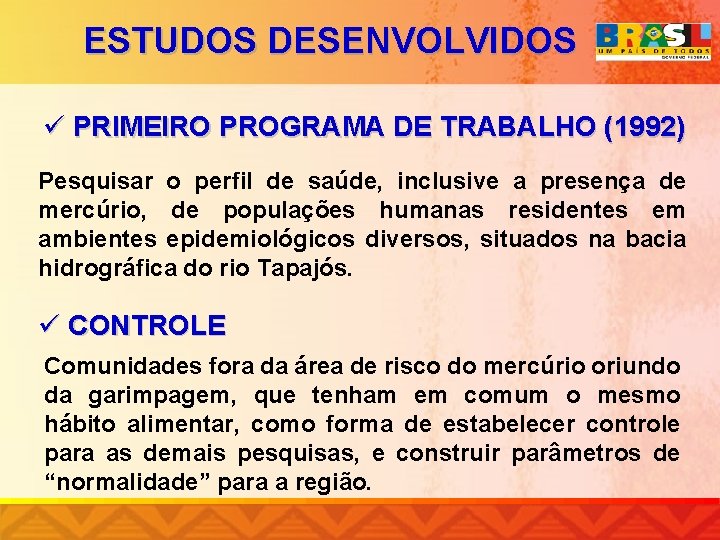 ESTUDOS DESENVOLVIDOS

BRASIL
UM PAÍS DE TODOS
GOVERNO FEDERAL

✓ PRIMEIRO PROGRAMA DE TRABALHO (1992)

Pesquisar o perfil de saúde, inclusive a presença de mercúrio, de populações humanas residentes em ambientes epidemiológicos diversos, situados na bacia hidrográfica do rio Tapajós.

✓ CONTROLE

Comunidades fora da área de risco do mercúrio oriundo da garimpagem, que tenham em comum o mesmo hábito alimentar, como forma de estabelecer controle para as demais pesquisas, e construir parâmetros de “normalidade” para a região.